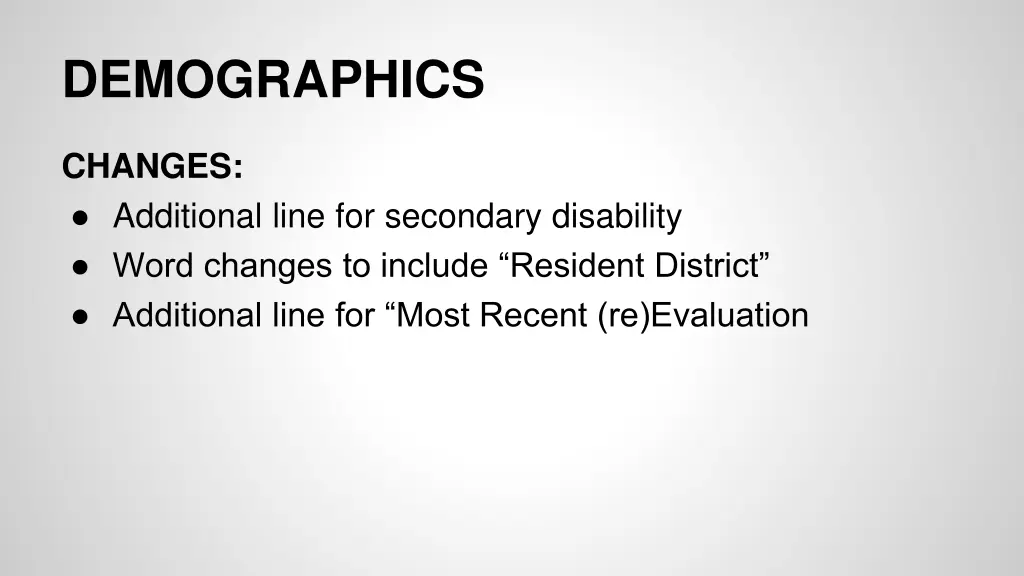 DEMOGRAPHICS

CHANGES:
● Additional line for secondary disability
● Word changes to include “Resident District”
● Additional line for “Most Recent (re)Evaluation